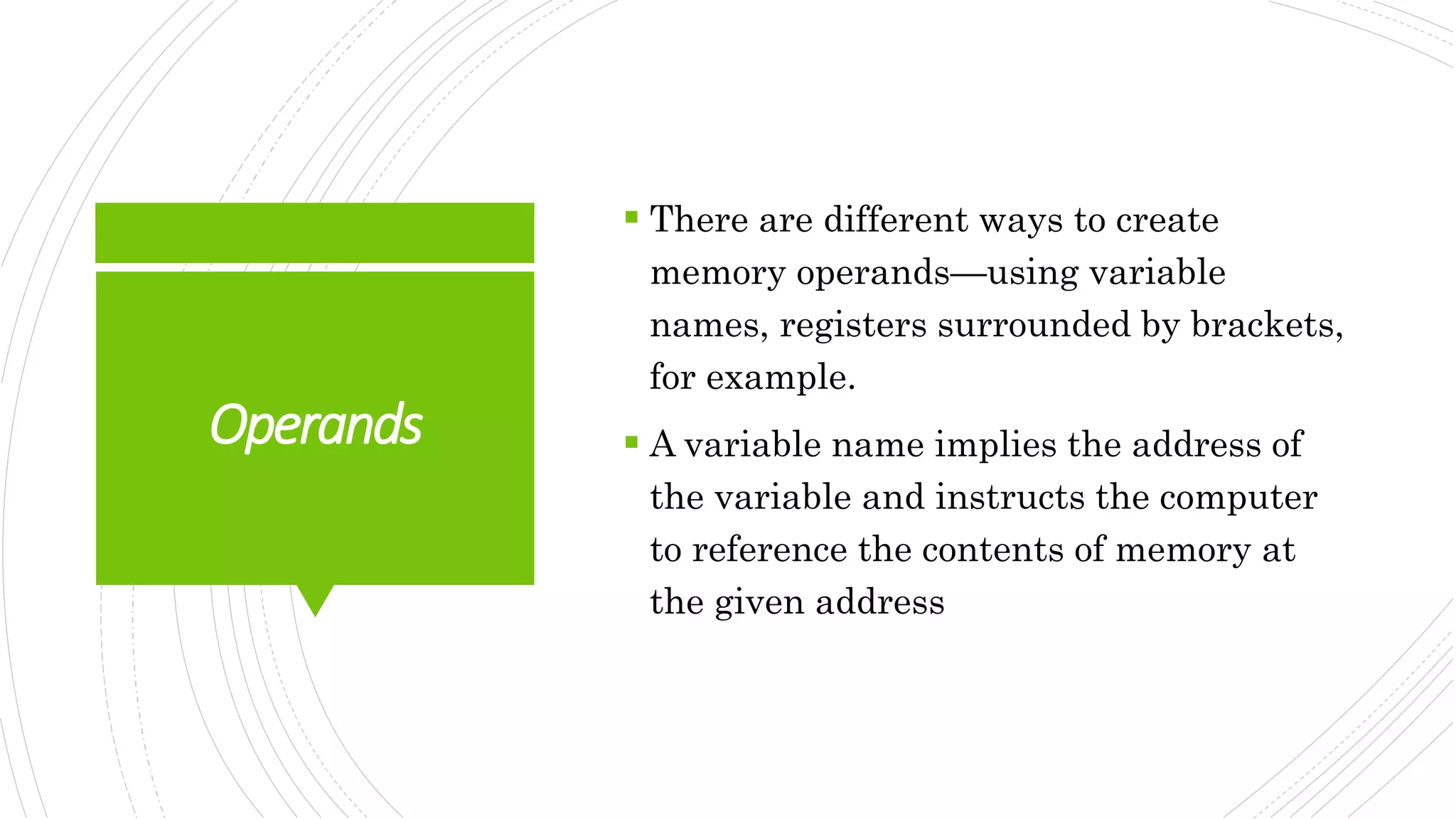 Operands

▪ There are different ways to create memory operands—using variable names, registers surrounded by brackets, for example.

▪ A variable name implies the address of the variable and instructs the computer to reference the contents of memory at the given address